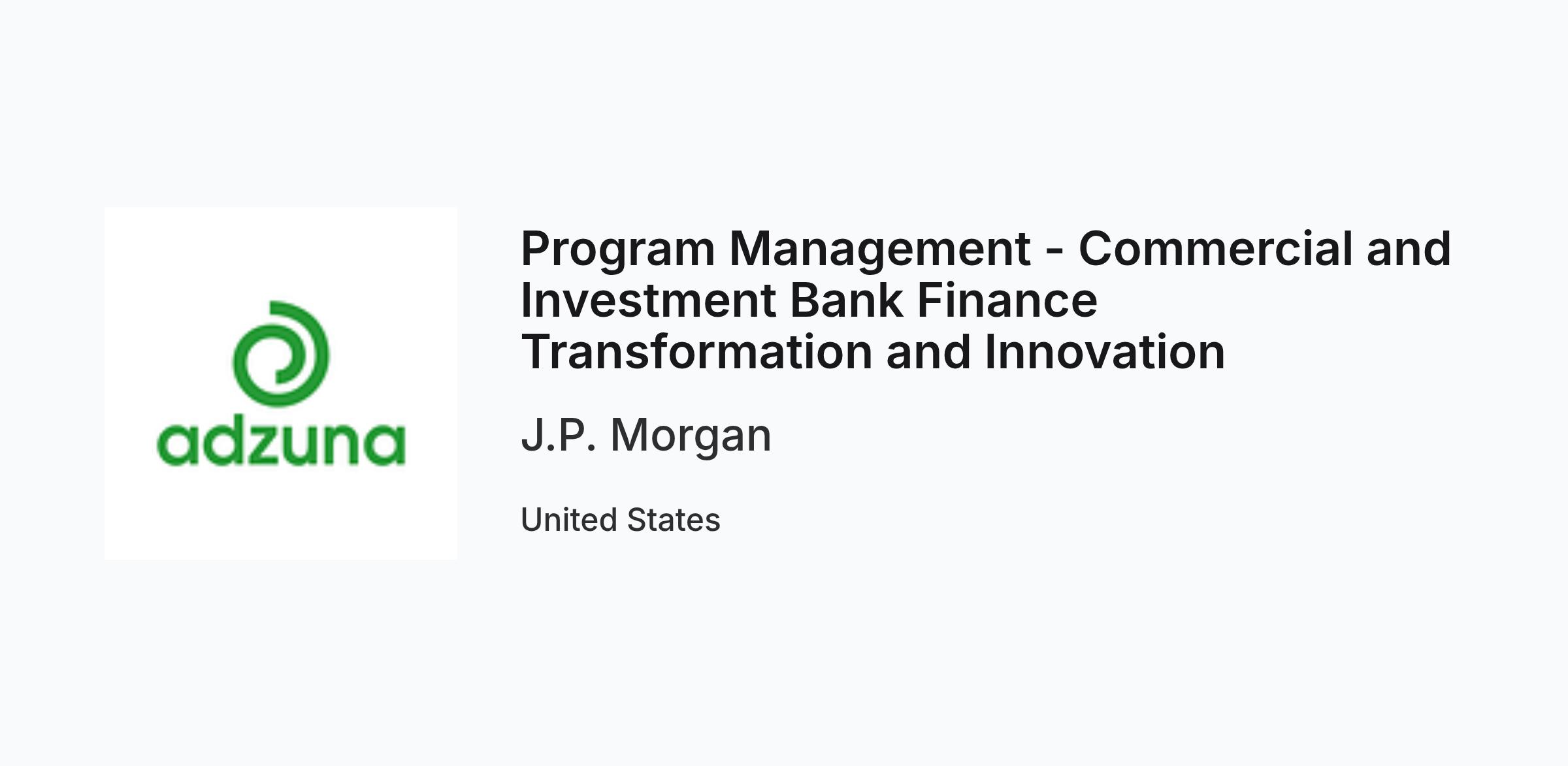 adzuna

Program Management - Commercial and Investment Bank Finance Transformation and Innovation

J.P. Morgan

United States